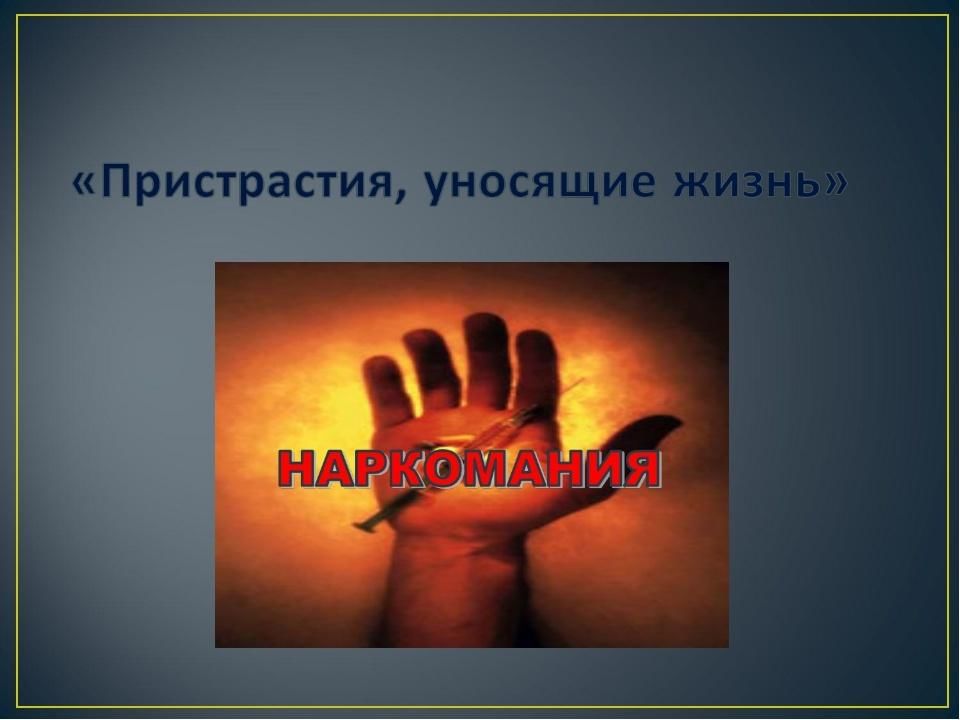 «Пристрастия, уносящие жизнь»

НАРКОМАНИЯ